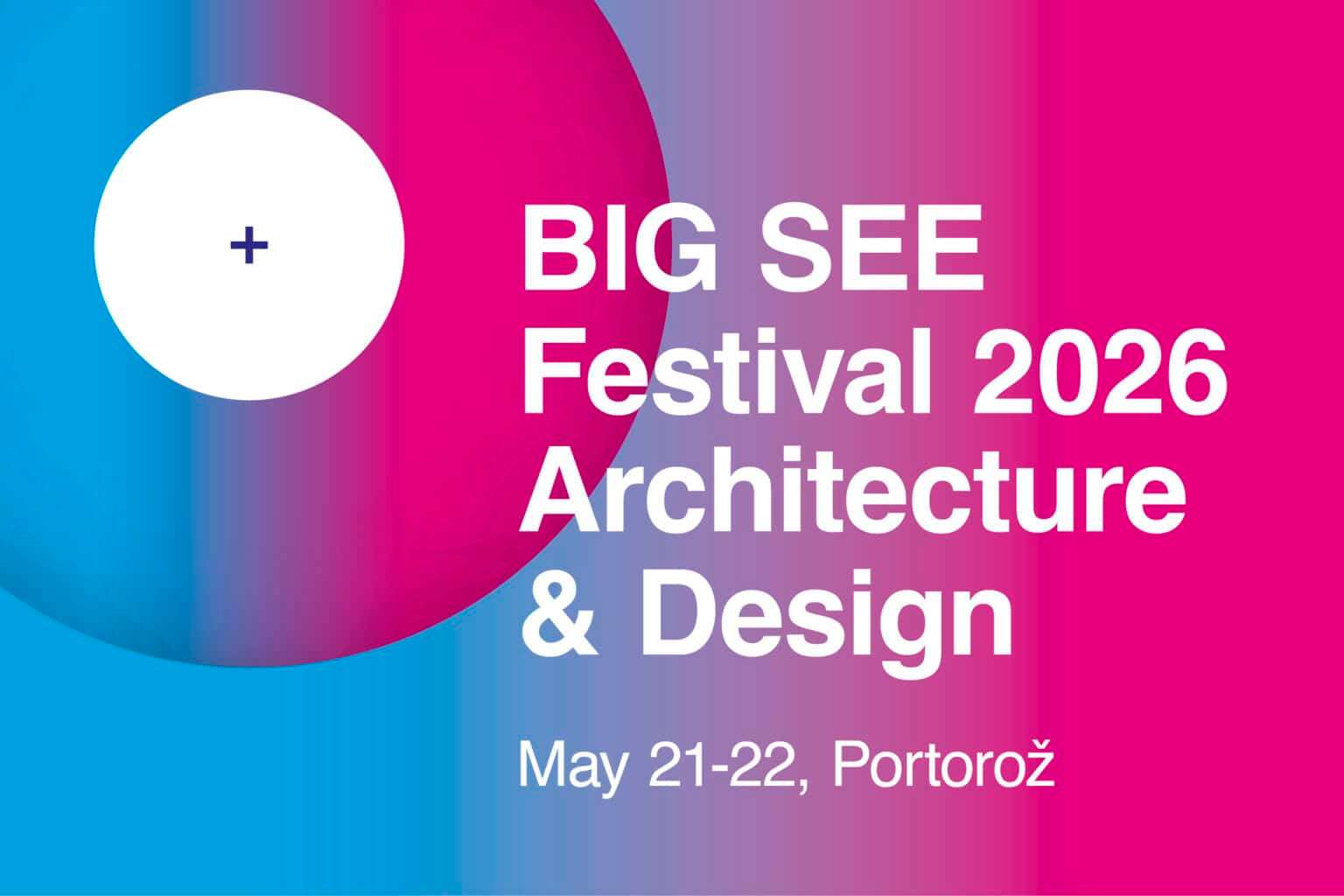 +

BIG SEE Festival 2026 Architecture & Design

May 21-22, Portorož